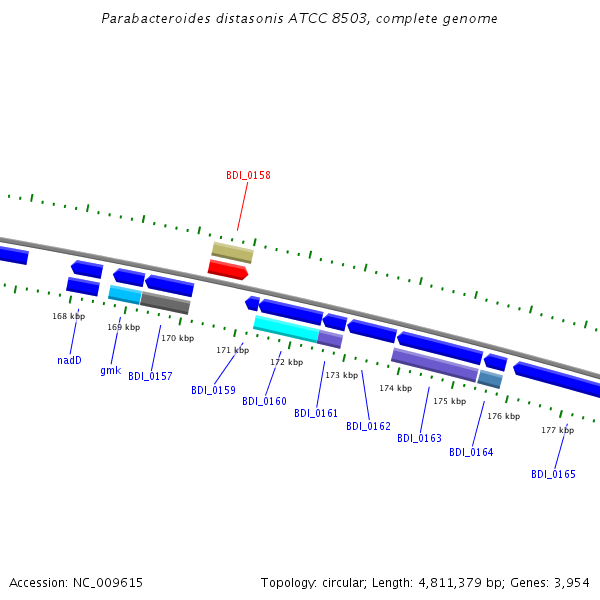 Parabacteroides distasonis ATCC 8503, complete genome

BDI_0158

168 kbp
169 kbp
170 kbp
171 kbp
172 kbp
173 kbp
174 kbp
175 kbp
176 kbp
177 kbp

nadD
gmk
BDI_0157
BDI_0159
BDI_0160
BDI_0161
BDI_0162
BDI_0163
BDI_0164
BDI_0165

Accession: NC_009615

Topology: circular; Length: 4,811,379 bp; Genes: 3,954